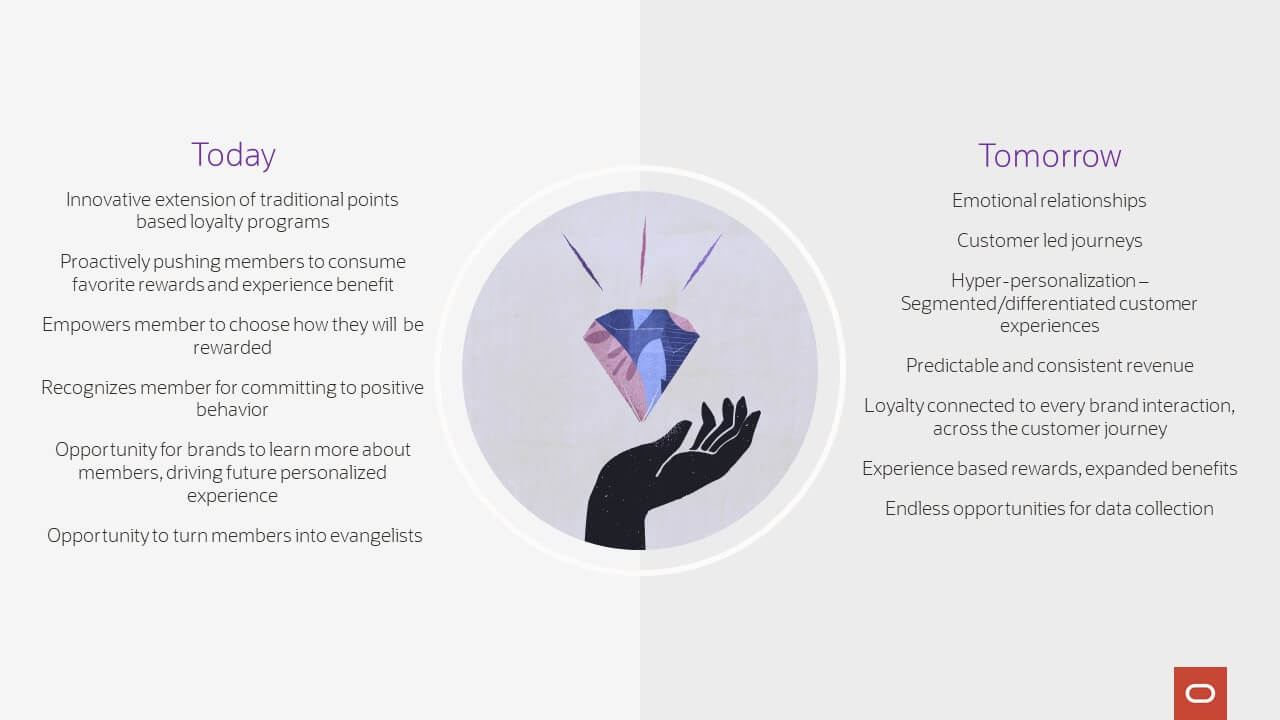 Today

Innovative extension of traditional points based loyalty programs

Proactively pushing members to consume favorite rewards and experience benefit

Empowers member to choose how they will be rewarded

Recognizes member for committing to positive behavior

Opportunity for brands to learn more about members, driving future personalized experience

Opportunity to turn members into evangelists

Tomorrow

Emotional relationships

Customer led journeys

Hyper-personalization – Segmented/differentiated customer experiences

Predictable and consistent revenue

Loyalty connected to every brand interaction, across the customer journey

Experience based rewards, expanded benefits

Endless opportunities for data collection